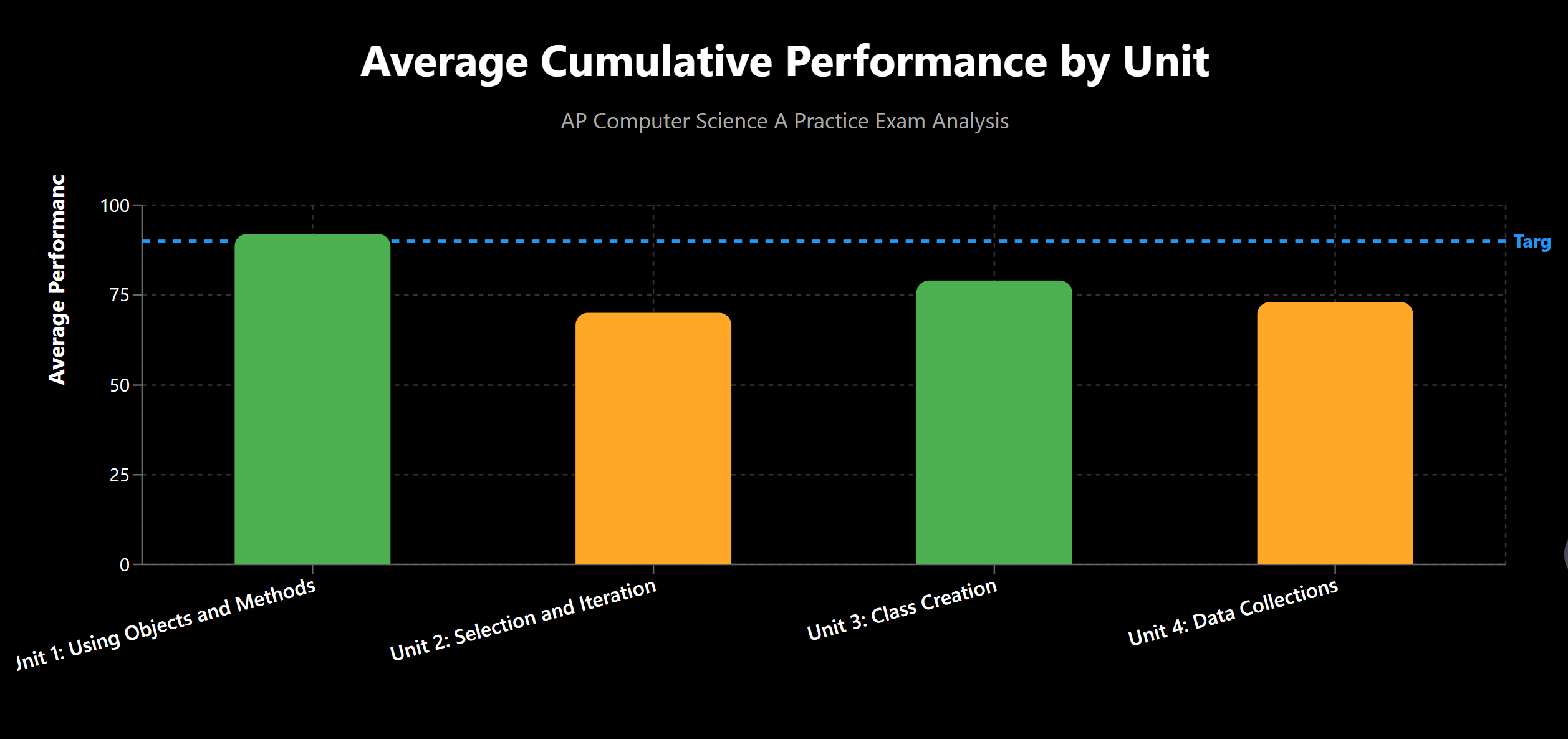 Average Cumulative Performance by Unit

AP Computer Science A Practice Exam Analysis

Average Performanc

100
75
50
25
0

Targ

Jnit 1: Using Objects and Methods
Unit 2: Selection and Iteration
Unit 3: Class Creation
Unit 4: Data Collections